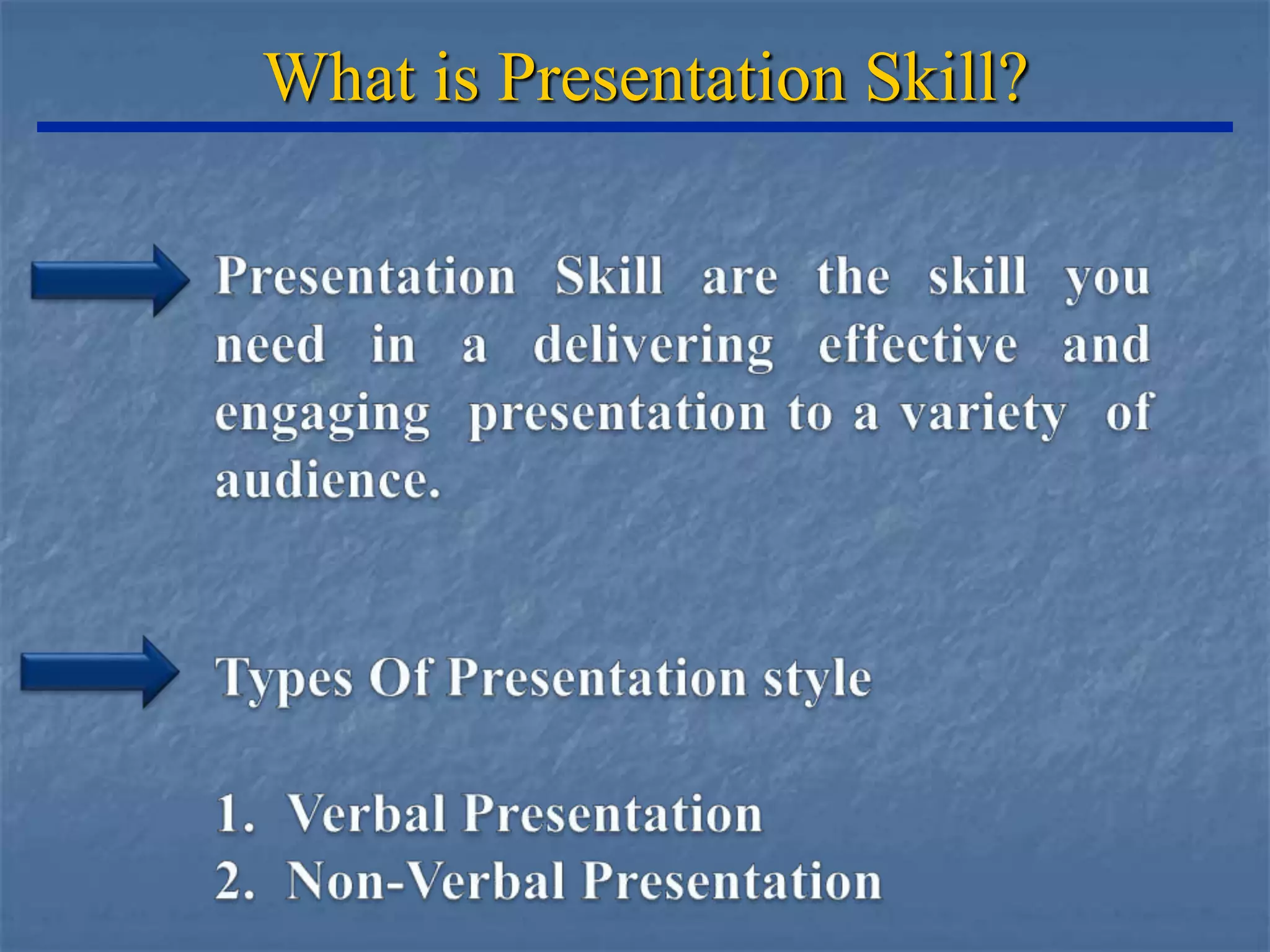 What is Presentation Skill?

Presentation Skill are the skill you need in a delivering effective and engaging presentation to a variety of audience.

Types Of Presentation style

1. Verbal Presentation
2. Non-Verbal Presentation